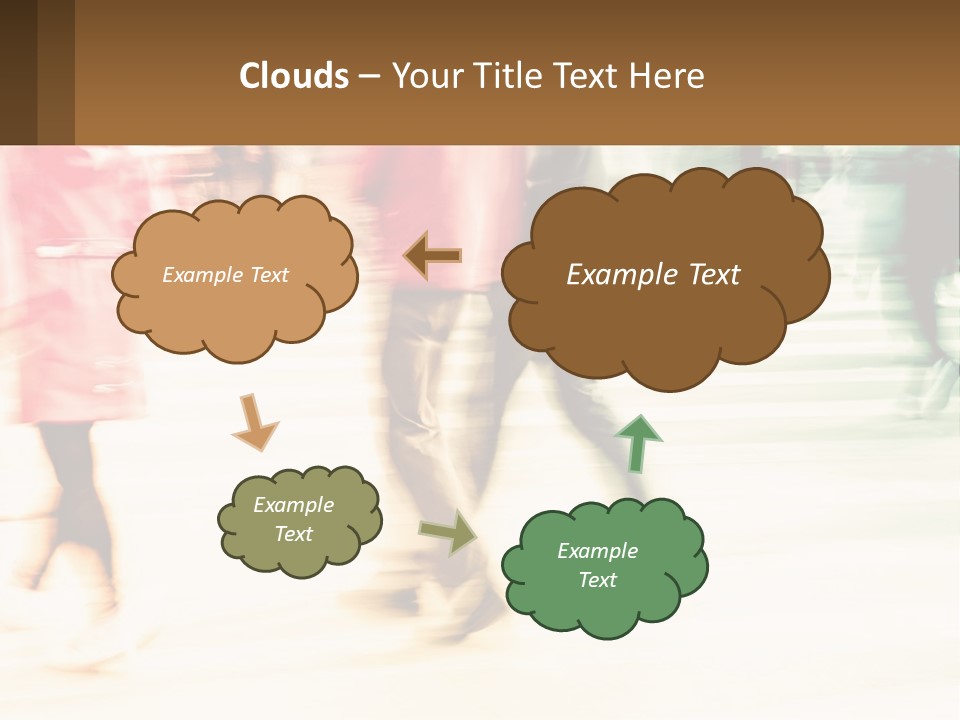 Clouds – Your Title Text Here

Example Text

Example Text

Example Text

Example Text